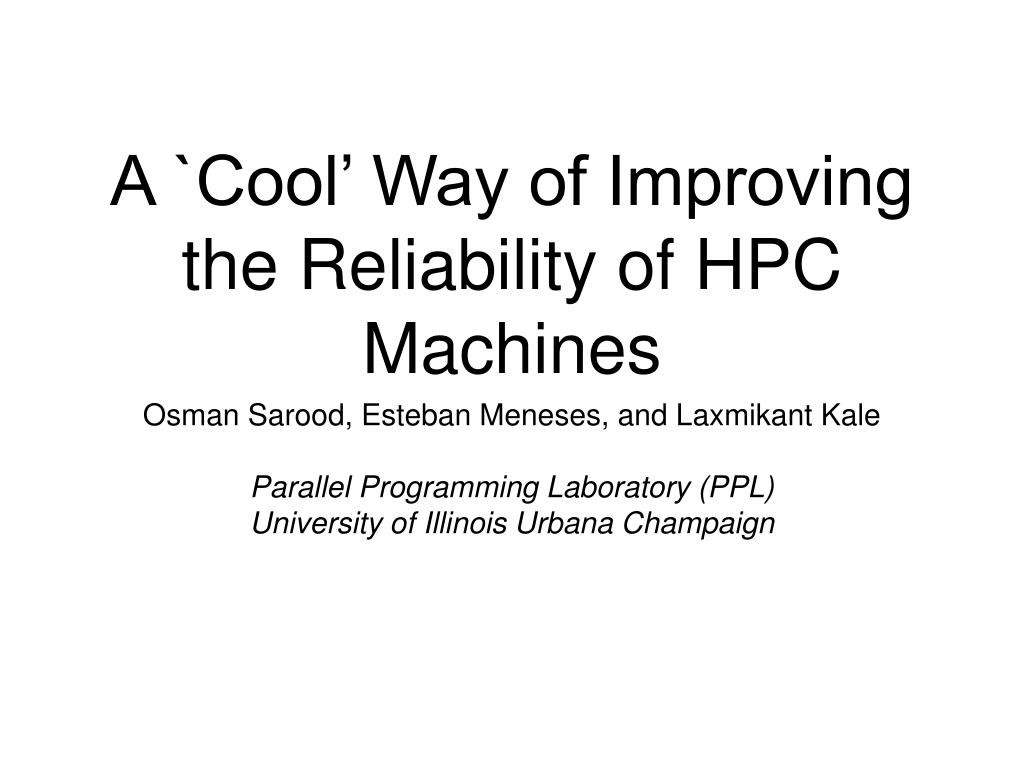 A `Cool’ Way of Improving the Reliability of HPC Machines

Osman Sarood, Esteban Meneses, and Laxmikant Kale

Parallel Programming Laboratory (PPL)
University of Illinois Urbana Champaign